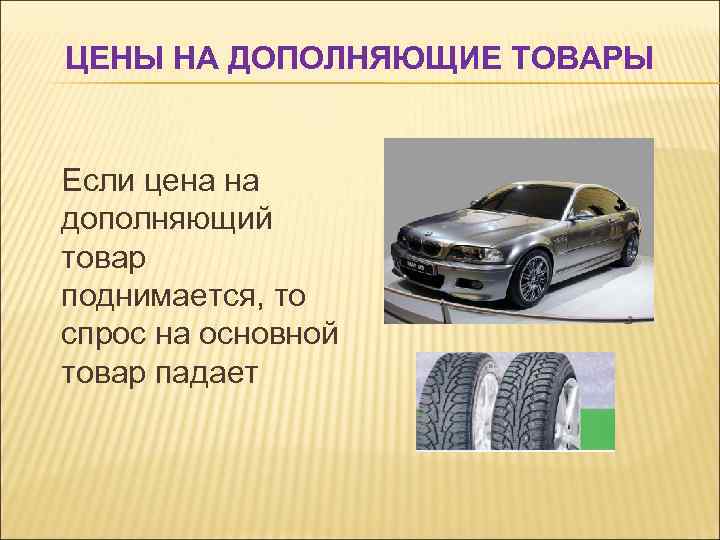 ЦЕНЫ НА ДОПОЛНЯЮЩИЕ ТОВАРЫ

Если цена на дополняющий товар поднимается, то спрос на основной товар падает